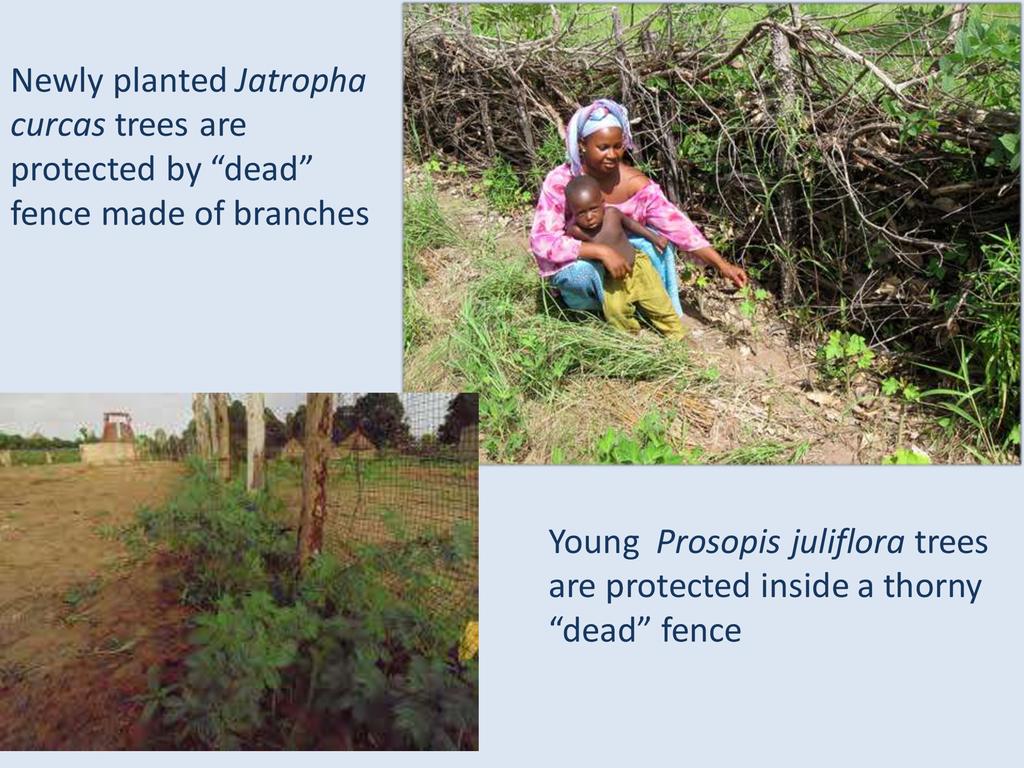 Newly planted Jatropha curcas trees are protected by “dead” fence made of branches

Young Prosopis juliflora trees are protected inside a thorny “dead” fence